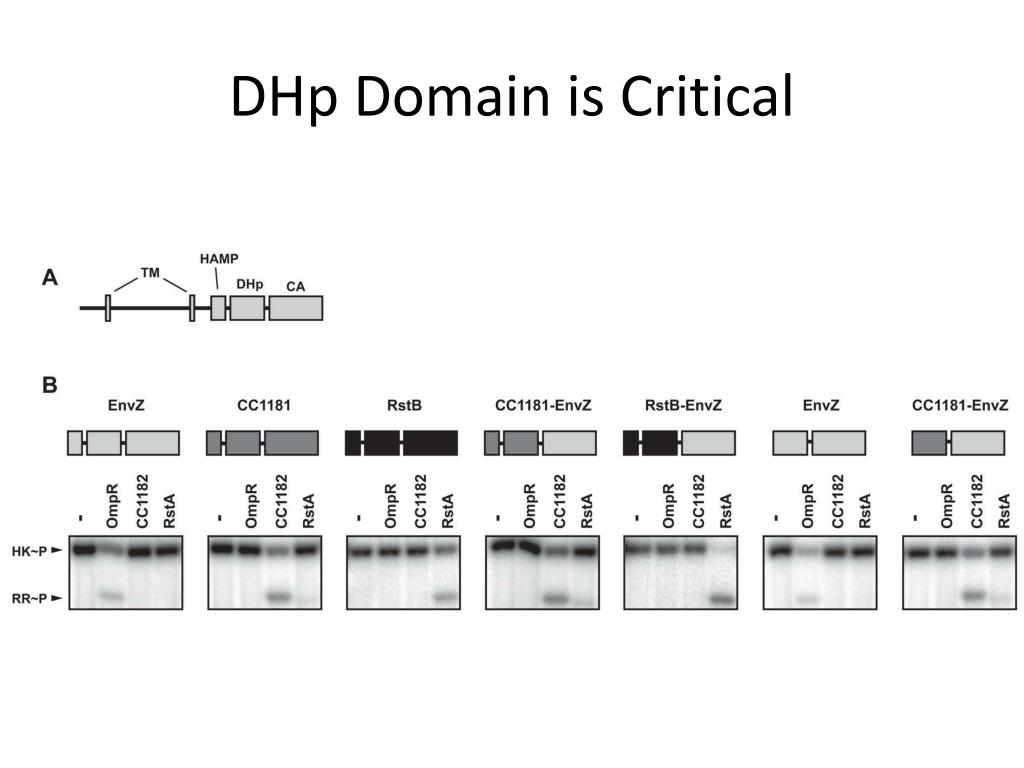 DHp Domain is Critical

A

TM

HAMP

DHp

CA

B

EnvZ

CC1181

RstB

CC1181-EnvZ

RstB-EnvZ

EnvZ

CC1181-EnvZ

- OmpR CC1182 RstA

- OmpR CC1182 RstA

- OmpR CC1182 RstA

- OmpR CC1182 RstA

- OmpR CC1182 RstA

- OmpR CC1182 RstA

- OmpR CC1182 RstA

HK~P

RR~P